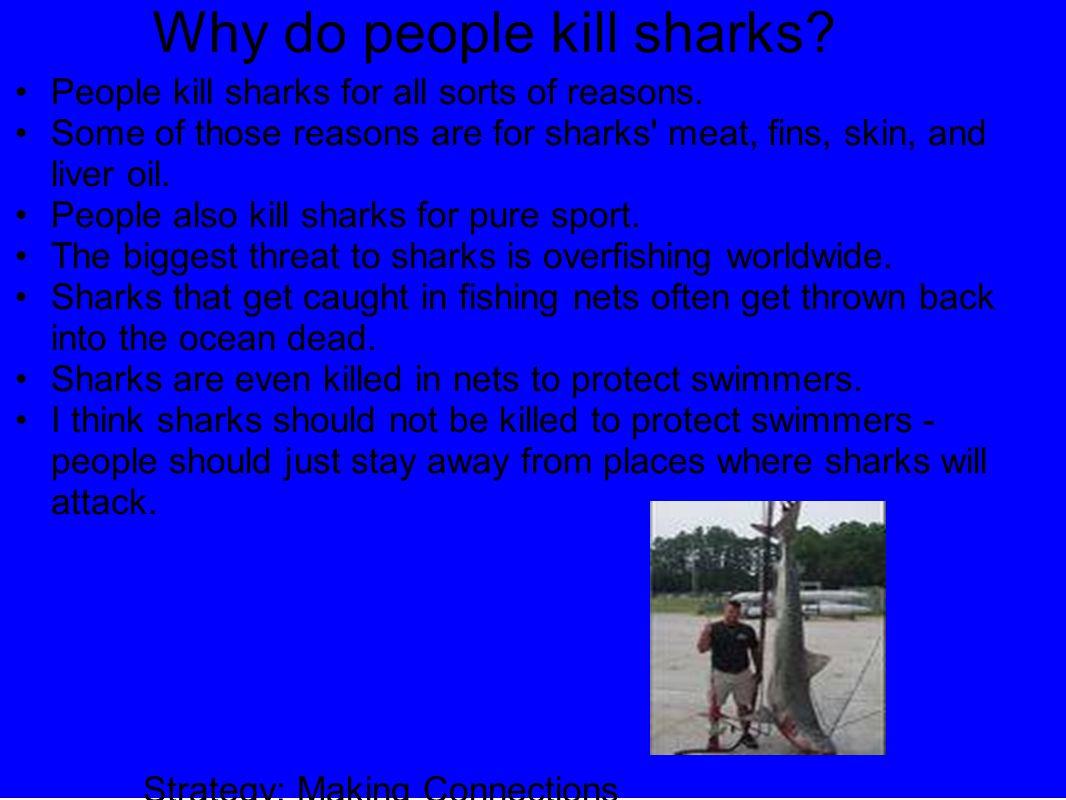 Why do people kill sharks?

• People kill sharks for all sorts of reasons.
• Some of those reasons are for sharks' meat, fins, skin, and liver oil.
• People also kill sharks for pure sport.
• The biggest threat to sharks is overfishing worldwide.
• Sharks that get caught in fishing nets often get thrown back into the ocean dead.
• Sharks are even killed in nets to protect swimmers.
• I think sharks should not be killed to protect swimmers - people should just stay away from places where sharks will attack.

Strategy: Making Connections